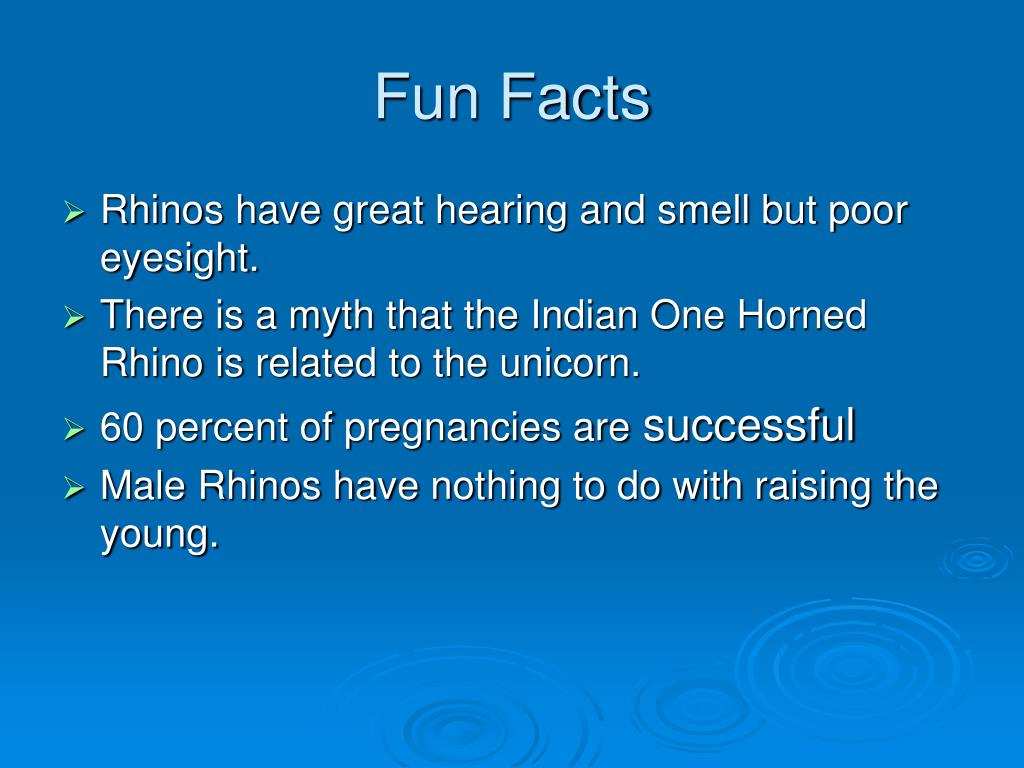 Fun Facts

➢ Rhinos have great hearing and smell but poor eyesight.
➢ There is a myth that the Indian One Horned Rhino is related to the unicorn.
➢ 60 percent of pregnancies are successful
➢ Male Rhinos have nothing to do with raising the young.